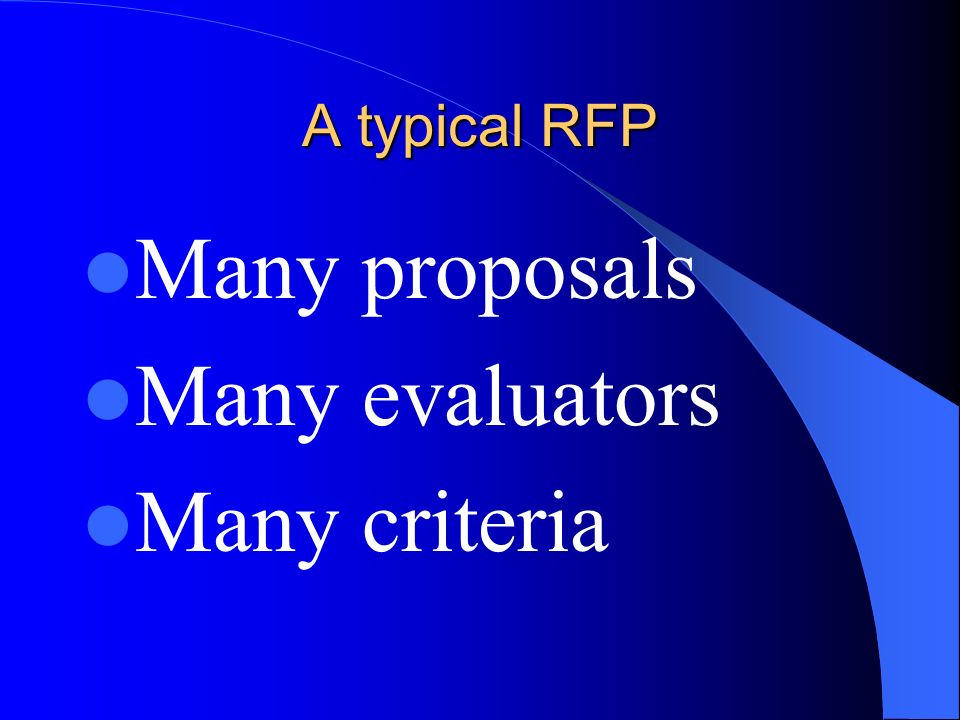 A typical RFP

- Many proposals
- Many evaluators
- Many criteria